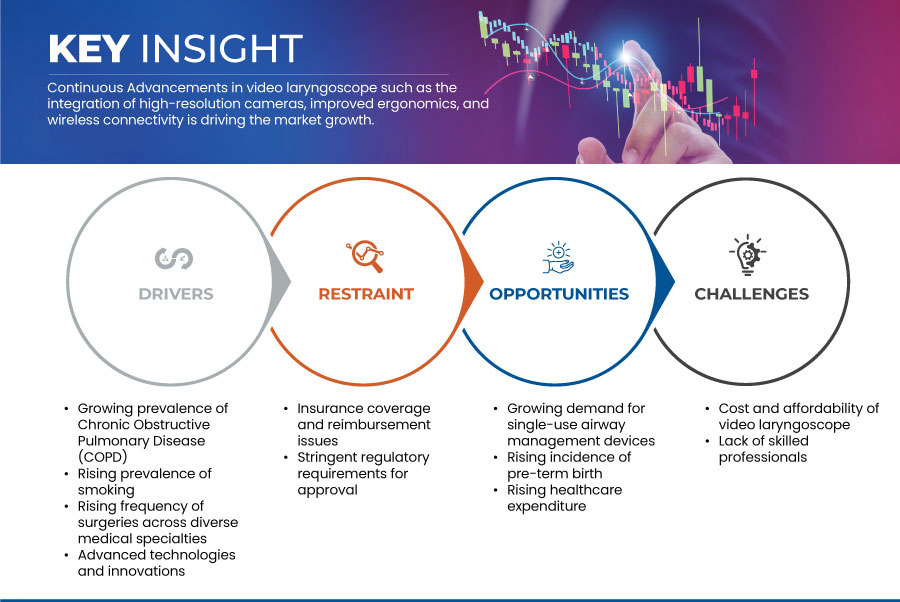 KEY INSIGHT

Continuous Advancements in video laryngoscope such as the integration of high-resolution cameras, improved ergonomics, and wireless connectivity is driving the market growth.

DRIVERS

RESTRAINT

OPPORTUNITIES

CHALLENGES

• Growing prevalence of Chronic Obstructive Pulmonary Disease (COPD)
• Rising prevalence of smoking
• Rising frequency of surgeries across diverse medical specialties
• Advanced technologies and innovations

• Insurance coverage and reimbursement issues
• Stringent regulatory requirements for approval

• Growing demand for single-use airway management devices
• Rising incidence of pre-term birth
• Rising healthcare expenditure

• Cost and affordability of video laryngoscope
• Lack of skilled professionals